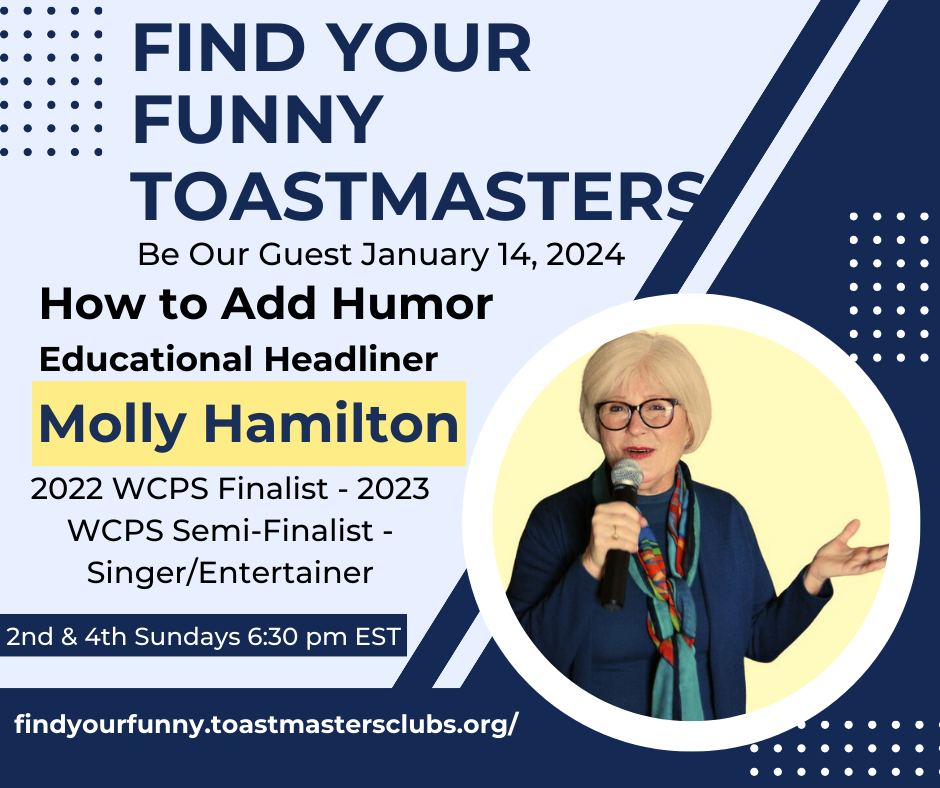 FIND YOUR FUNNY TOASTMASTERS

Be Our Guest January 14, 2024

How to Add Humor

Educational Headliner

Molly Hamilton

2022 WCPS Finalist - 2023 WCPS Semi-Finalist - Singer/Entertainer

2nd & 4th Sundays 6:30 pm EST

findyourfunny.toastmastersclubs.org/